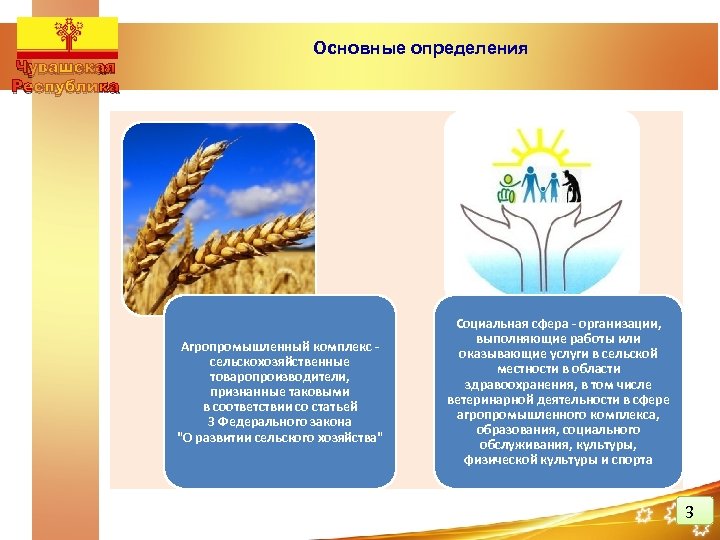 Чувашская Республика

Основные определения

Агропромышленный комплекс - сельскохозяйственные товаропроизводители, признанные таковыми в соответствии со статьей 3 Федерального закона "О развитии сельского хозяйства"

Социальная сфера - организации, выполняющие работы или оказывающие услуги в сельской местности в области здравоохранения, в том числе ветеринарной деятельности в сфере агропромышленного комплекса, образования, социального обслуживания, культуры, физической культуры и спорта

3